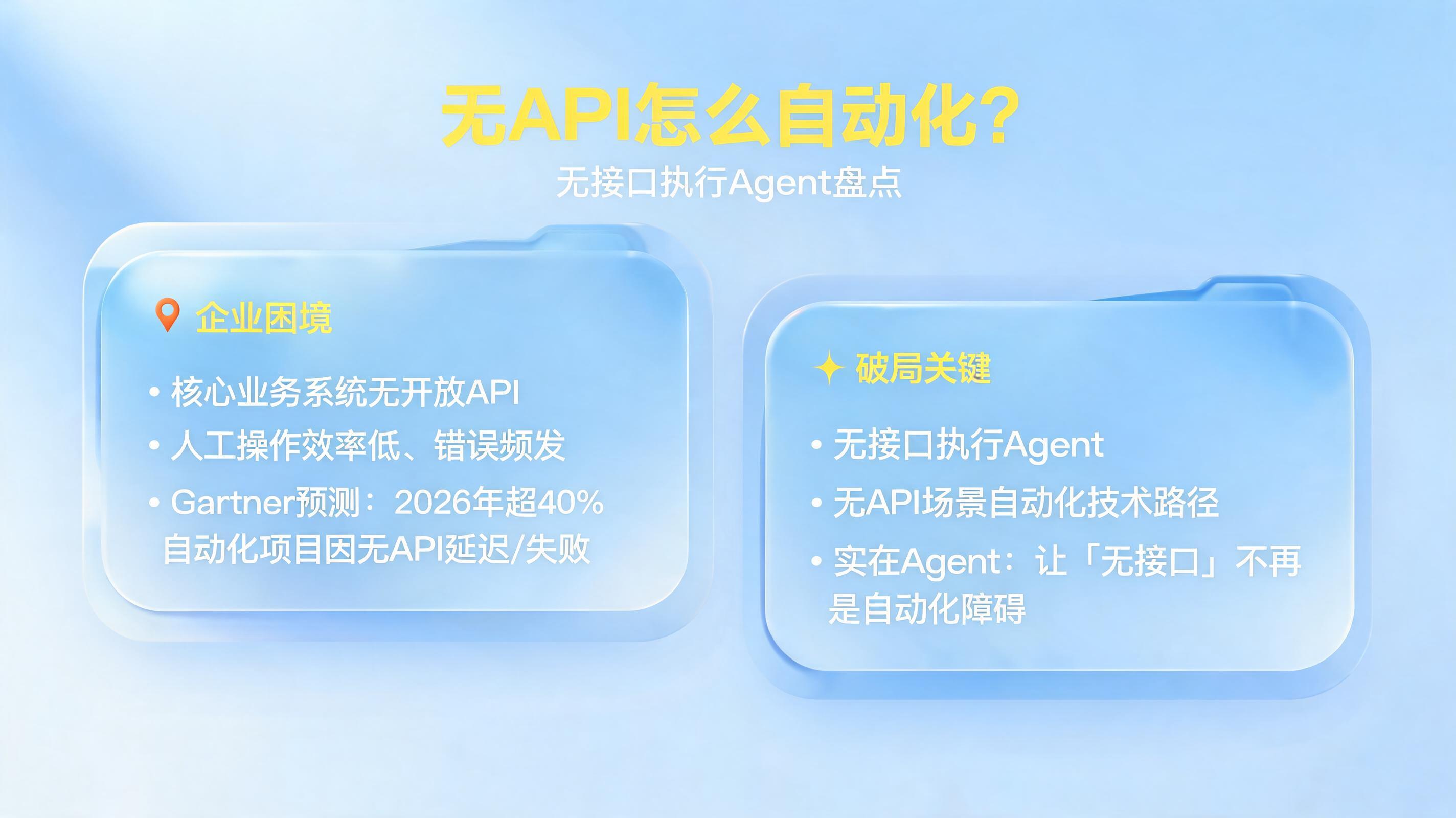 无API怎么自动化?

无接口执行Agent盘点

企业困境

• 核心业务系统无开放API
• 人工操作效率低、错误频发
• Gartner预测：2026年超40%自动化项目因无API延迟/失败

破局关键

• 无接口执行Agent
• 无API场景自动化技术路径
• 实在Agent：让「无接口」不再是自动化障碍